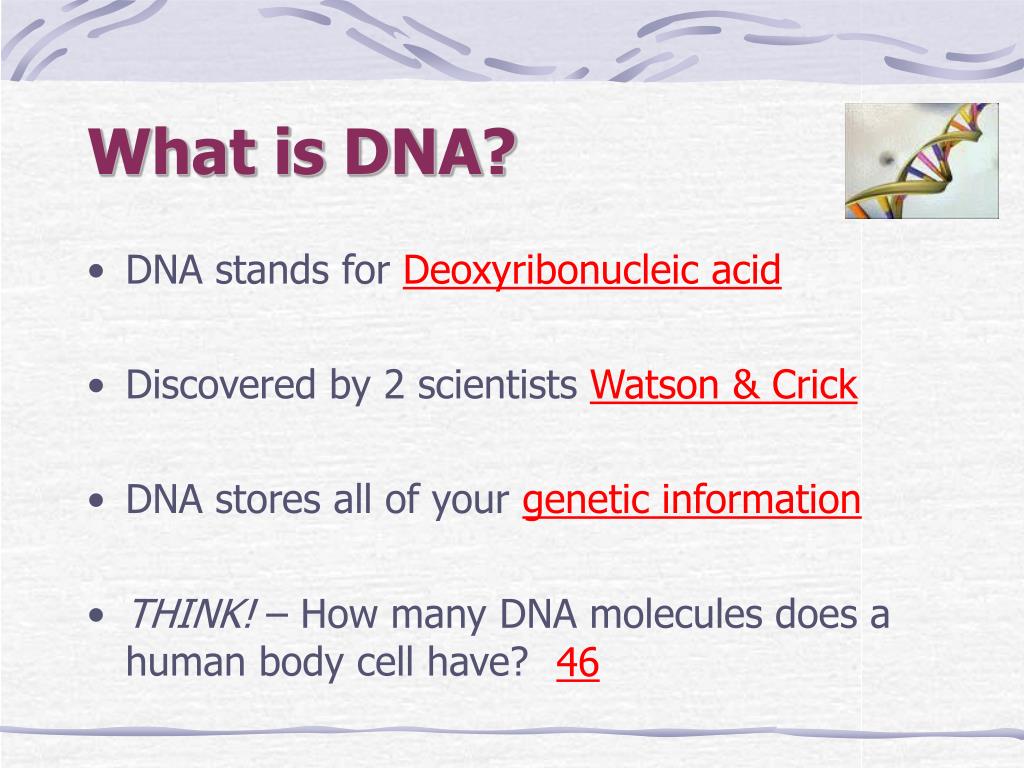 What is DNA?

• DNA stands for Deoxyribonucleic acid

• Discovered by 2 scientists Watson & Crick

• DNA stores all of your genetic information

• THINK! – How many DNA molecules does a human body cell have? 46